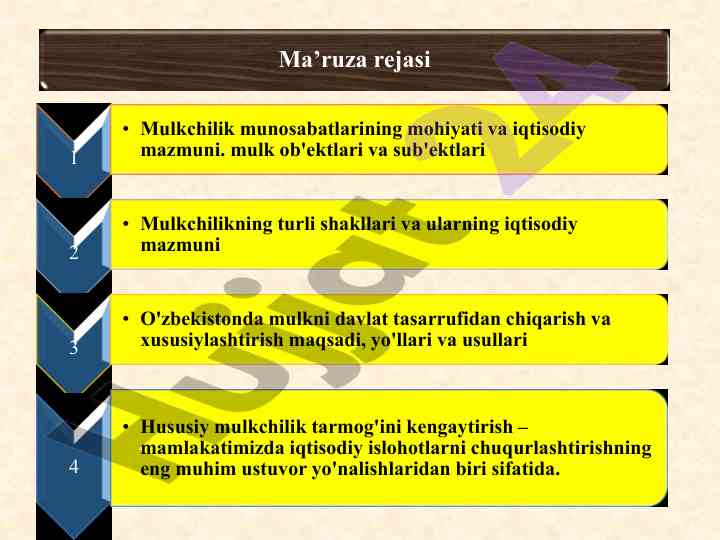 Ma’ruza rejasi

1

• Mulkchilik munosabatlarining mohiyati va iqtisodiy mazmuni. mulk ob'ektlari va sub'ektlari

2

• Mulkchilikning turli shakllari va ularning iqtisodiy mazmuni

3

• O'zbekistonda mulkni davlat tasarrufidan chiqarish va xususiylashtirish maqsadi, yo'llari va usullari

4

• Hususiy mulkchilik tarmog'ini kengaytirish – mamlakatimizda iqtisodiy islohotlarni chuqurlashtirishning eng muhim ustuvor yo'nalishlaridan biri sifatida.

Hujjat24